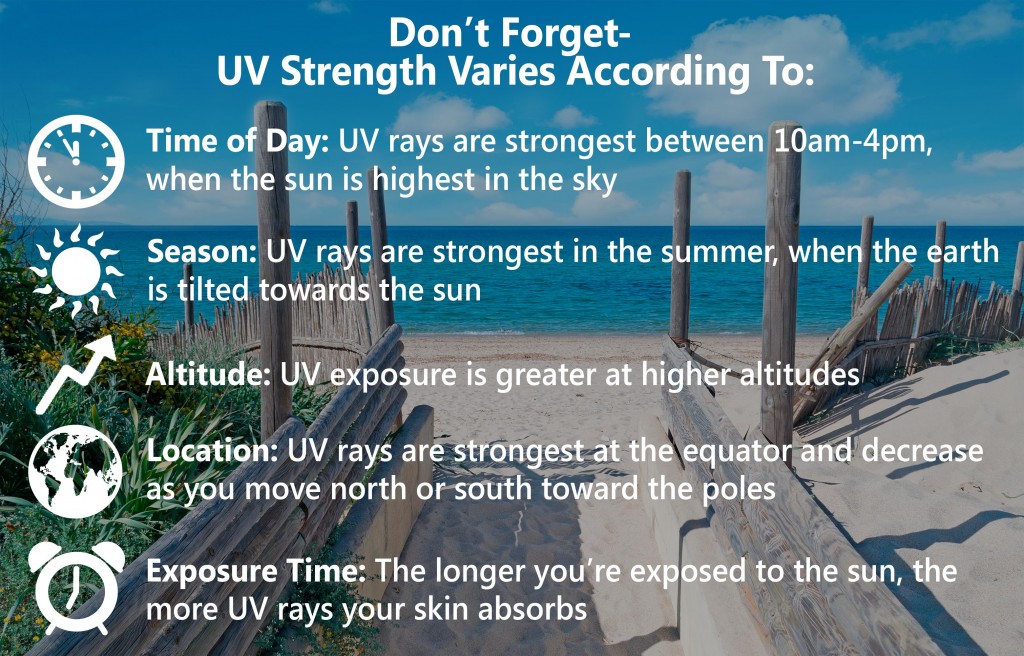 Don't Forget-
UV Strength Varies According To:

Time of Day: UV rays are strongest between 10am-4pm, when the sun is highest in the sky

Season: UV rays are strongest in the summer, when the earth is tilted towards the sun

Altitude: UV exposure is greater at higher altitudes

Location: UV rays are strongest at the equator and decrease as you move north or south toward the poles

Exposure Time: The longer you're exposed to the sun, the more UV rays your skin absorbs